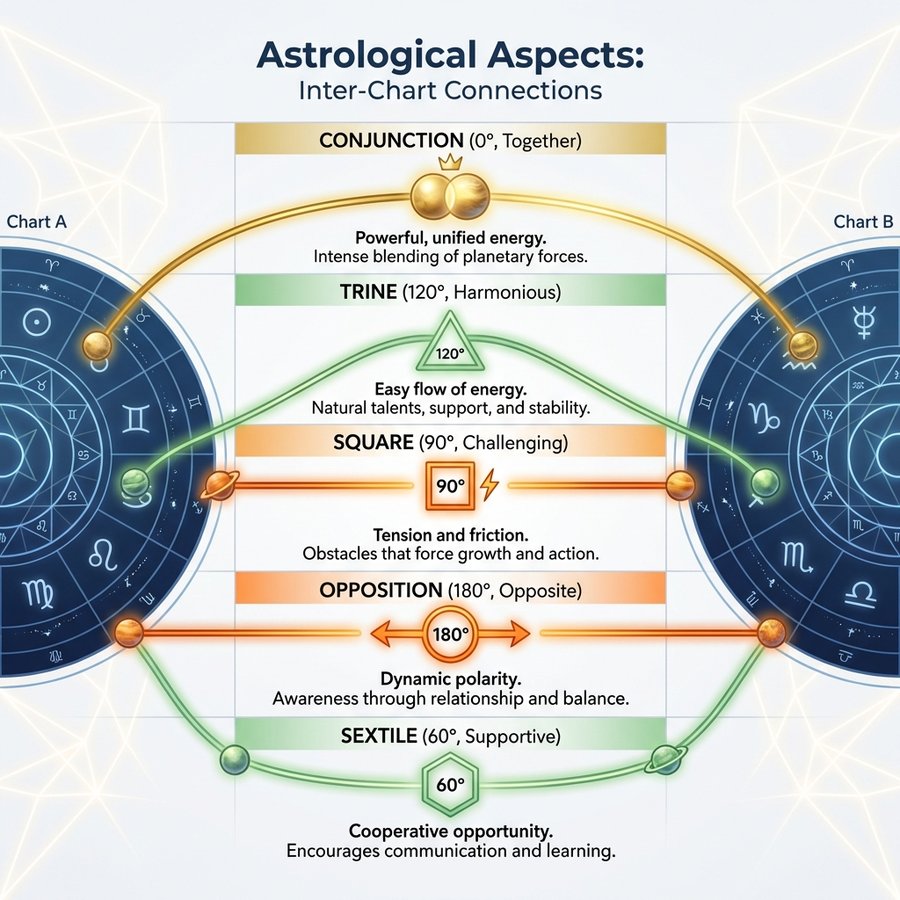 Astrological Aspects:
Inter-Chart Connections

Chart A

Chart B

CONJUNCTION (0°, Together)

Powerful, unified energy.
Intense blending of planetary forces.

TRINE (120°, Harmonious)

120°

Easy flow of energy.
Natural talents, support, and stability.

SQUARE (90°, Challenging)

90°

Tension and friction.
Obstacles that force growth and action.

OPPOSITION (180°, Opposite)

180°

Dynamic polarity.
Awareness through relationship and balance.

SEXTILE (60°, Supportive)

60°

Cooperative opportunity.
Encourages communication and learning.